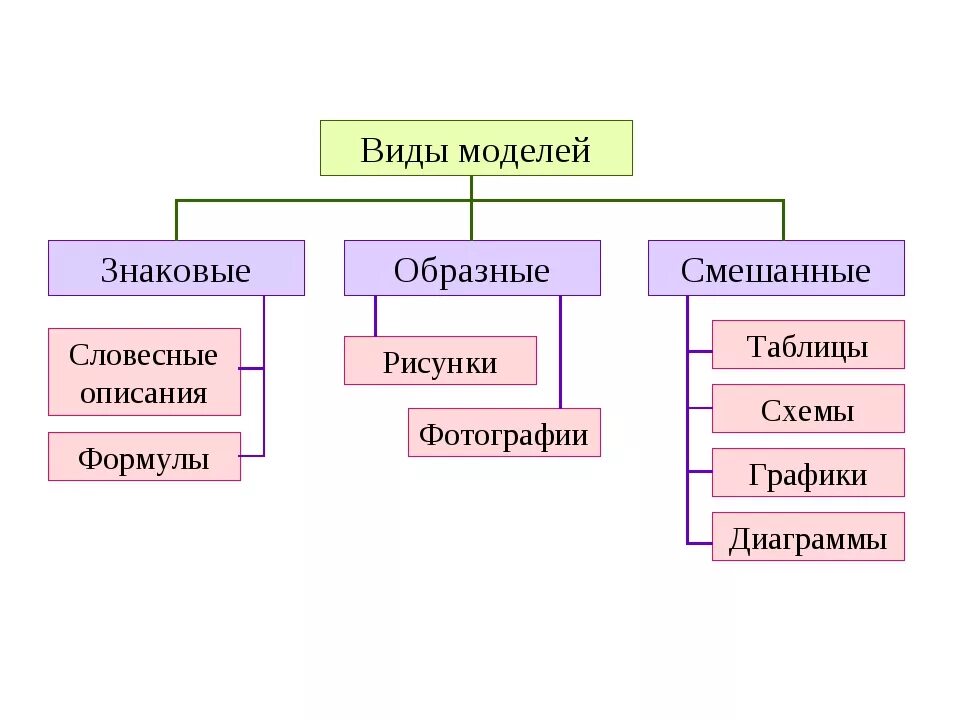 Виды моделей

Знаковые

Словесные описания

Формулы

Образные

Рисунки

Фотографии

Смешанные

Таблицы

Схемы

Графики

Диаграммы